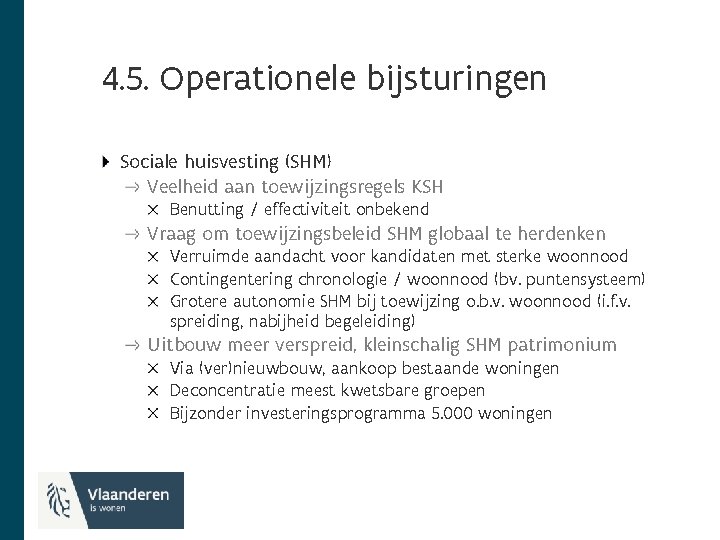 4.5. Operationele bijsturingen

Sociale huisvesting (SHM)
→ Veelheid aan toewijzingsregels KSH
× Benutting / effectiviteit onbekend
→ Vraag om toewijzingsbeleid SHM globaal te herdenken
× Verruimde aandacht voor kandidaten met sterke woonnood
× Contingentering chronologie / woonnood (bv. puntensysteem)
× Grotere autonomie SHM bij toewijzing o.b.v. woonnood (i.f.v. spreiding, nabijheid begeleiding)
→ Uitbouw meer verspreid, kleinschalig SHM patrimonium
× Via (ver)nieuwbouw, aankoop bestaande woningen
× Deconcentratie meest kwetsbare groepen
× Bijzonder investeringsprogramma 5.000 woningen

Vlaanderen
is wonen